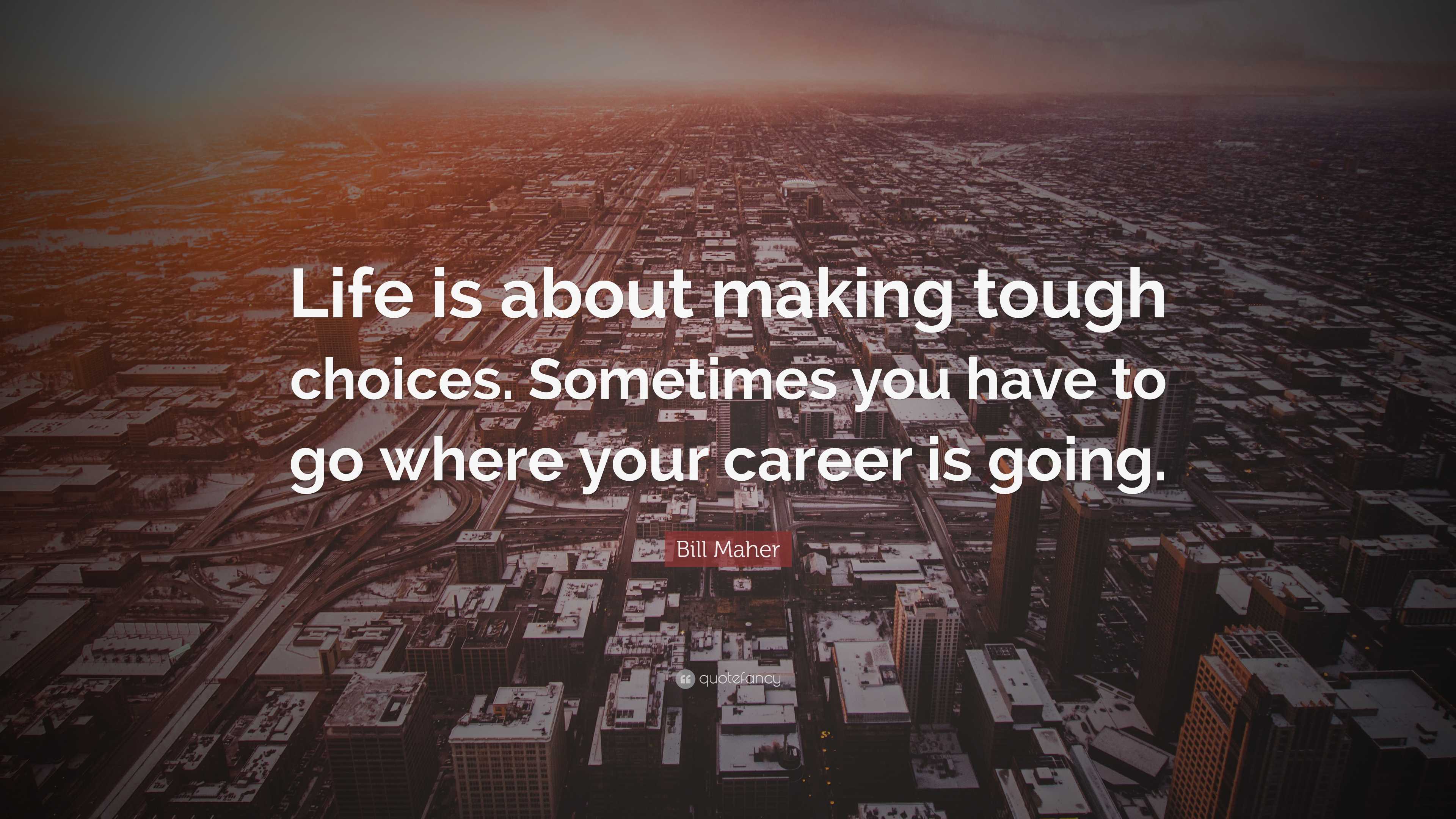 Life is about making tough choices. Sometimes you have to go where your career is going.

Bill Maher

quotefancy